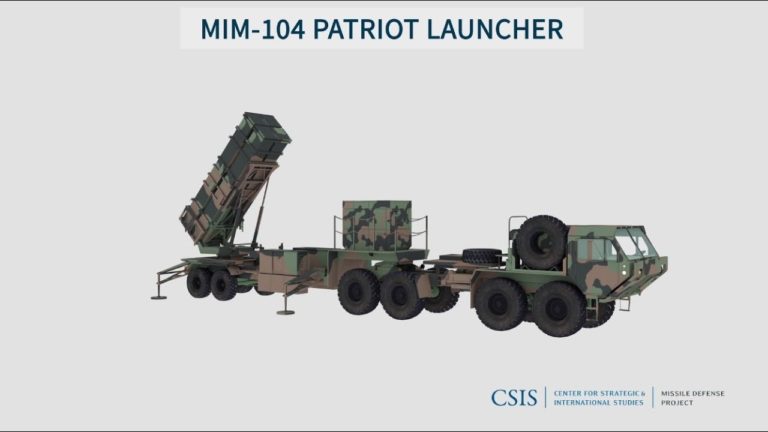 MIM-104 PATRIOT LAUNCHER

CSIS | CENTER FOR STRATEGIC & INTERNATIONAL STUDIES | MISSILE DEFENSE PROJECT